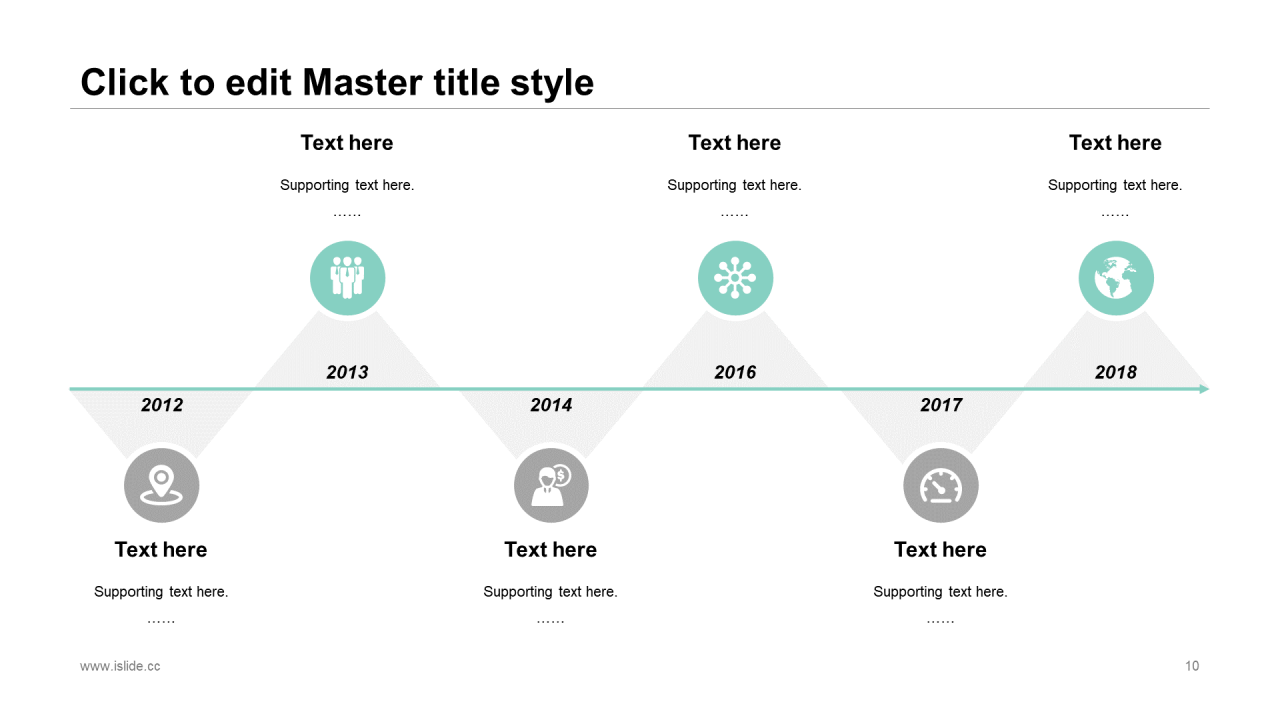 Click to edit Master title style

Text here

Supporting text here.

……

Text here

Supporting text here.

……

Text here

Supporting text here.

……

2013

2016

2018

2012

2014

2017

Text here

Supporting text here.

……

Text here

Supporting text here.

……

Text here

Supporting text here.

……

www.islide.cc

10